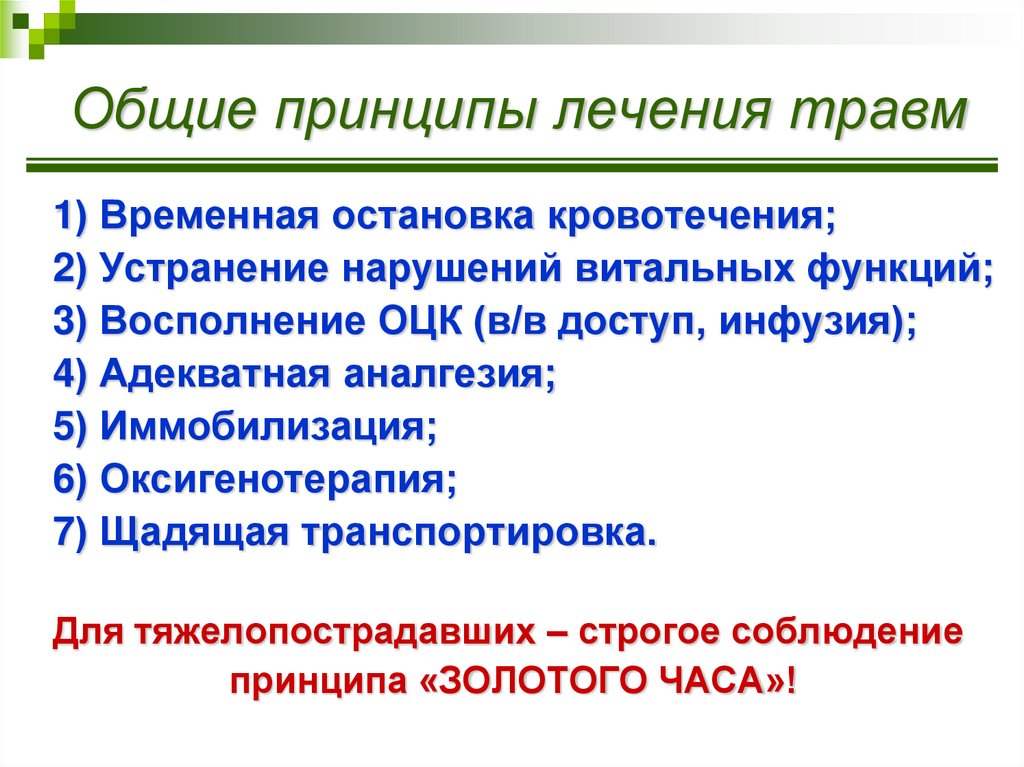 Общие принципы лечения травм

1) Временная остановка кровотечения;
2) Устранение нарушений витальных функций;
3) Восполнение ОЦК (в/в доступ, инфузия);
4) Адекватная аналгезия;
5) Иммобилизация;
6) Оксигенотерапия;
7) Щадящая транспортировка.

Для тяжелопострадавших – строгое соблюдение принципа «ЗОЛОТОГО ЧАСА»!